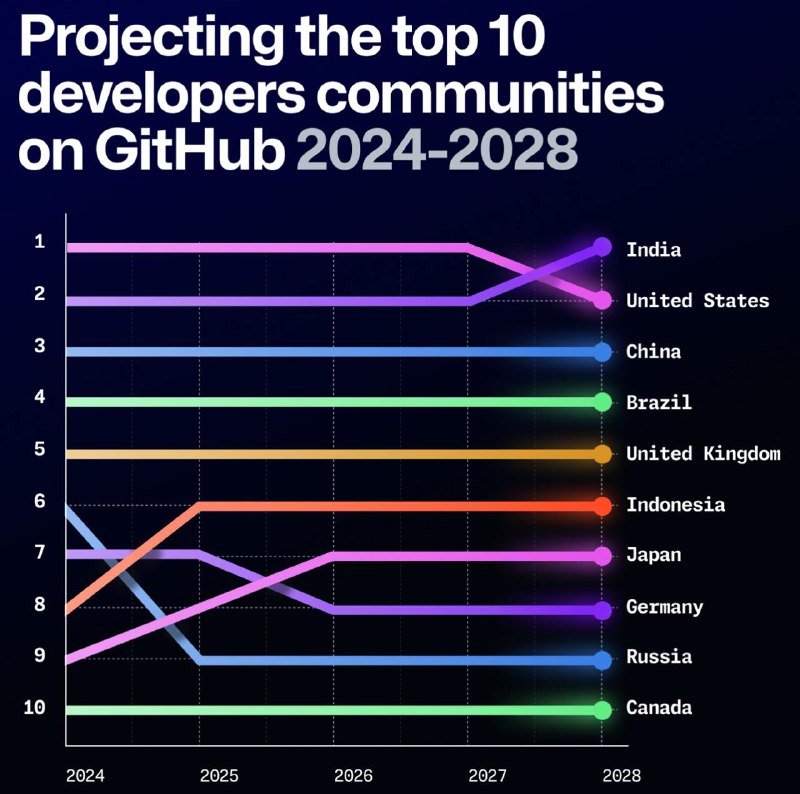 Projecting the top 10 developers communities on GitHub 2024-2028

1
2
3
4
5
6
7
8
9
10

India
United States
China
Brazil
United Kingdom
Indonesia
Japan
Germany
Russia
Canada

2024
2025
2026
2027
2028